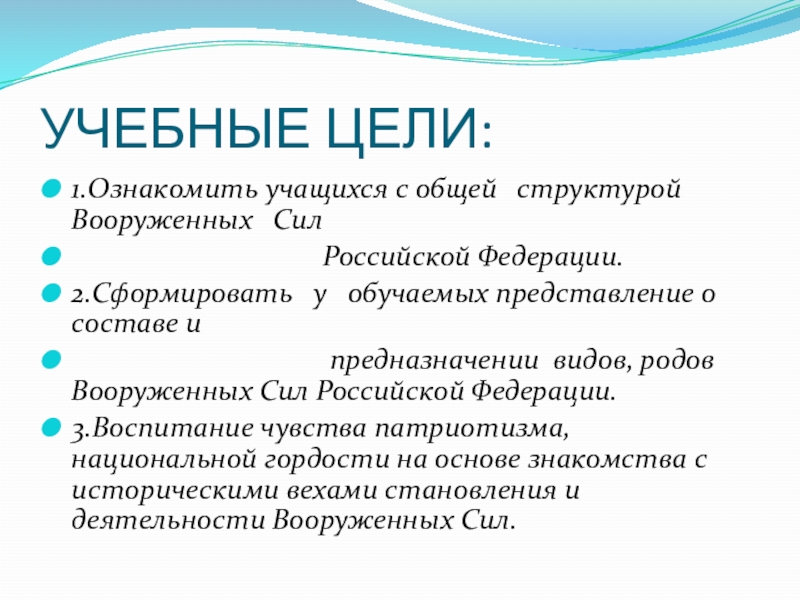 УЧЕБНЫЕ ЦЕЛИ:

1.Ознакомить учащихся с общей структурой Вооруженных Сил

Российской Федерации.

2.Сформировать у обучаемых представление о составе и

предназначении видов, родов Вооруженных Сил Российской Федерации.

3.Воспитание чувства патриотизма, национальной гордости на основе знакомства с историческими вехами становления и деятельности Вооруженных Сил.